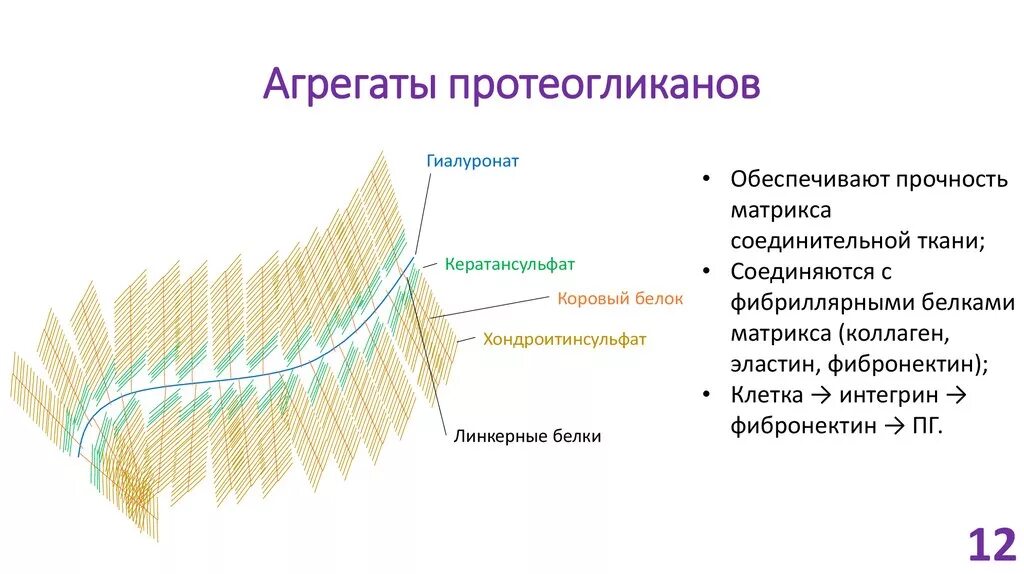 Агрегаты протеогликанов

Гиалуронат
Кератансульфат
Коровый белок
Хондроитинсульфат
Линкерные белки

• Обеспечивают прочность матрикса соединительной ткани;
• Соединяются с фибриллярными белками матрикса (коллаген, эластин, фибронектин);
• Клетка → интегрин → фибронектин → ПГ.

12